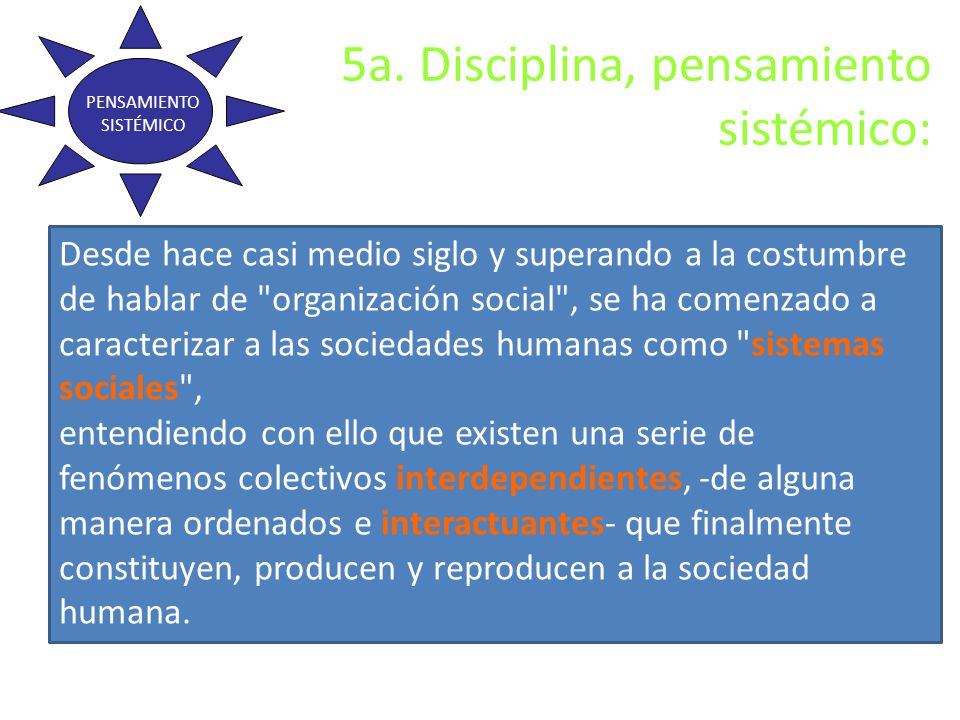 PENSAMIENTO SISTÉMICO

5a. Disciplina, pensamiento sistémico:

Desde hace casi medio siglo y superando a la costumbre de hablar de "organización social", se ha comenzado a caracterizar a las sociedades humanas como "sistemas sociales",
entendiendo con ello que existen una serie de fenómenos colectivos interdependientes, -de alguna manera ordenados e interactuantes- que finalmente constituyen, producen y reproducen a la sociedad humana.